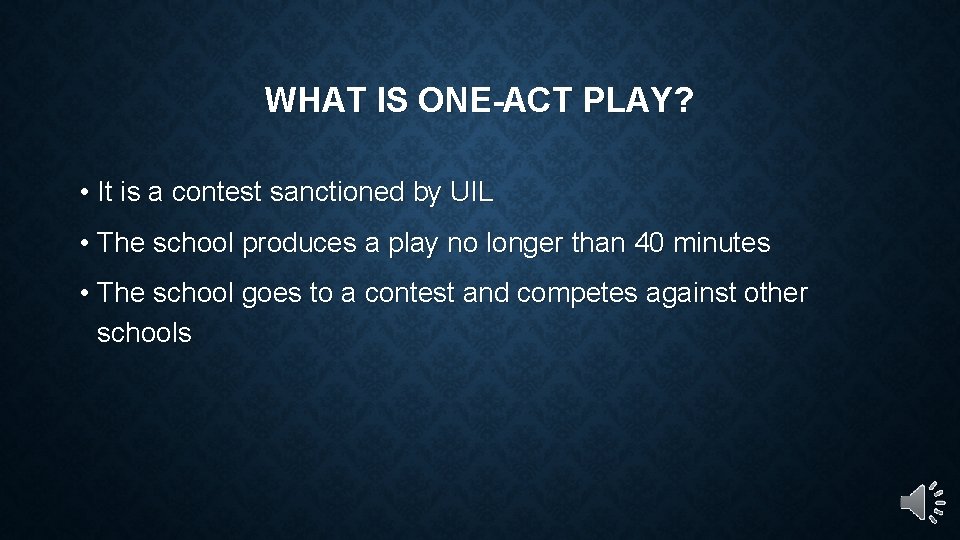 WHAT IS ONE-ACT PLAY?

• It is a contest sanctioned by UIL

• The school produces a play no longer than 40 minutes

• The school goes to a contest and competes against other schools